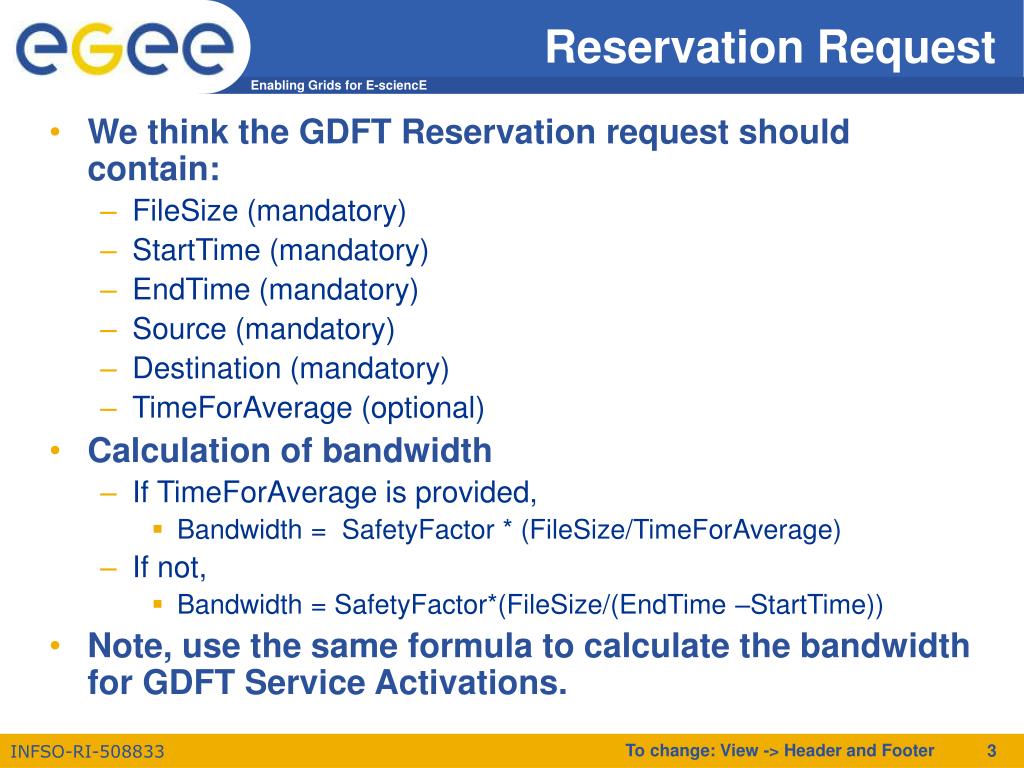 egee
Enabling Grids for E-sciencE

Reservation Request

• We think the GDFT Reservation request should contain:
– FileSize (mandatory)
– StartTime (mandatory)
– EndTime (mandatory)
– Source (mandatory)
– Destination (mandatory)
– TimeForAverage (optional)
• Calculation of bandwidth
– If TimeForAverage is provided,
▪ Bandwidth = SafetyFactor * (FileSize/TimeForAverage)
– If not,
▪ Bandwidth = SafetyFactor*(FileSize/(EndTime –StartTime))
• Note, use the same formula to calculate the bandwidth for GDFT Service Activations.

INFSO-RI-508833
To change: View -> Header and Footer
3